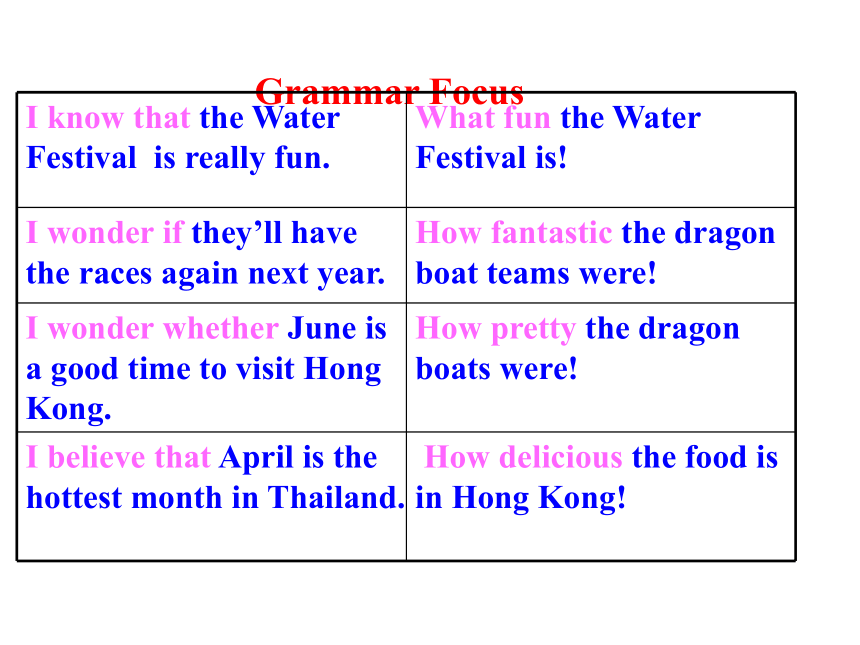 Grammar Focus

| I know that the Water Festival is really fun. | What fun the Water Festival is! |
|---|---|
| I wonder if they’ll have the races again next year. | How fantastic the dragon boat teams were! |
| I wonder whether June is a good time to visit Hong Kong. | How pretty the dragon boats were! |
| I believe that April is the hottest month in Thailand. | How delicious the food is in Hong Kong! |